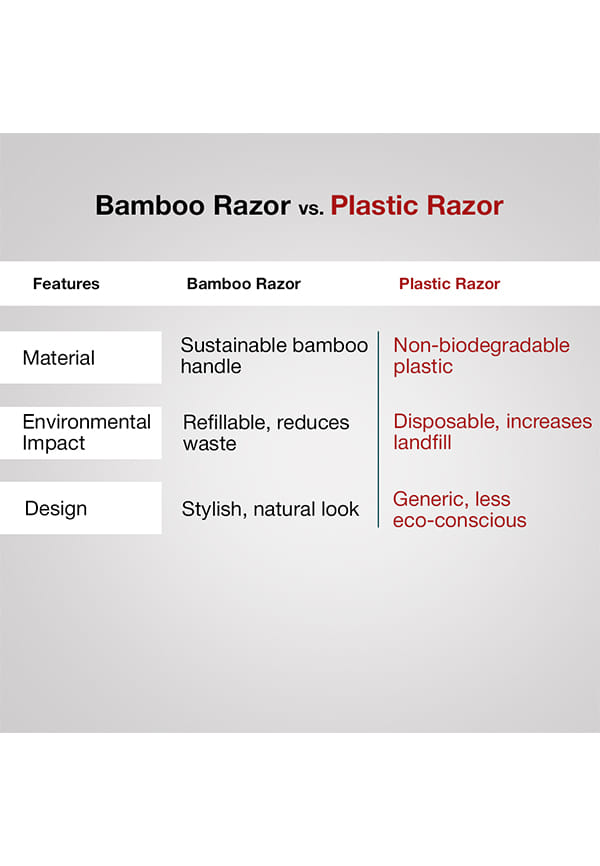 Bamboo Razor vs. Plastic Razor

| Features | Bamboo Razor | Plastic Razor |
|---|---|---|
| Material | Sustainable bamboo handle | Non-biodegradable plastic |
| Environmental Impact | Refillable, reduces waste | Disposable, increases landfill |
| Design | Stylish, natural look | Generic, less eco-conscious |